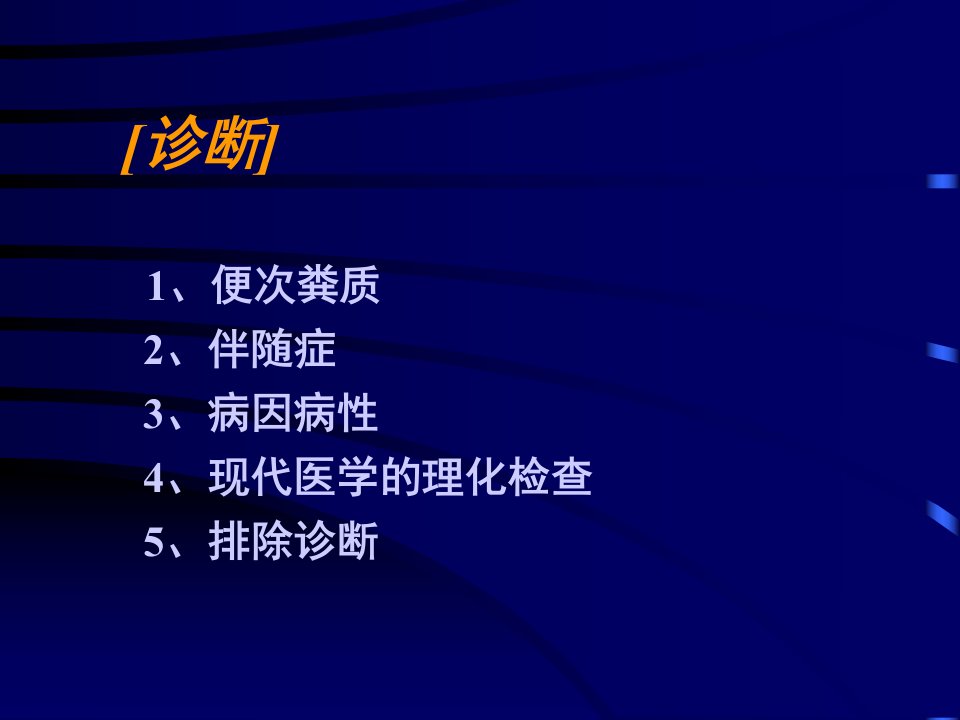 [诊断]

1、便次粪质
2、伴随症
3、病因病性
4、现代医学的理化检查
5、排除诊断